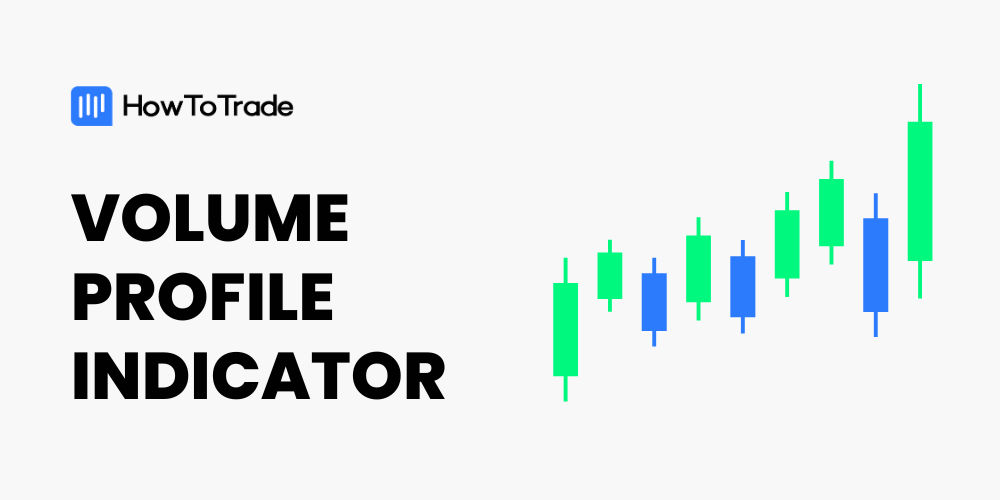 HowToTrade

VOLUME PROFILE INDICATOR